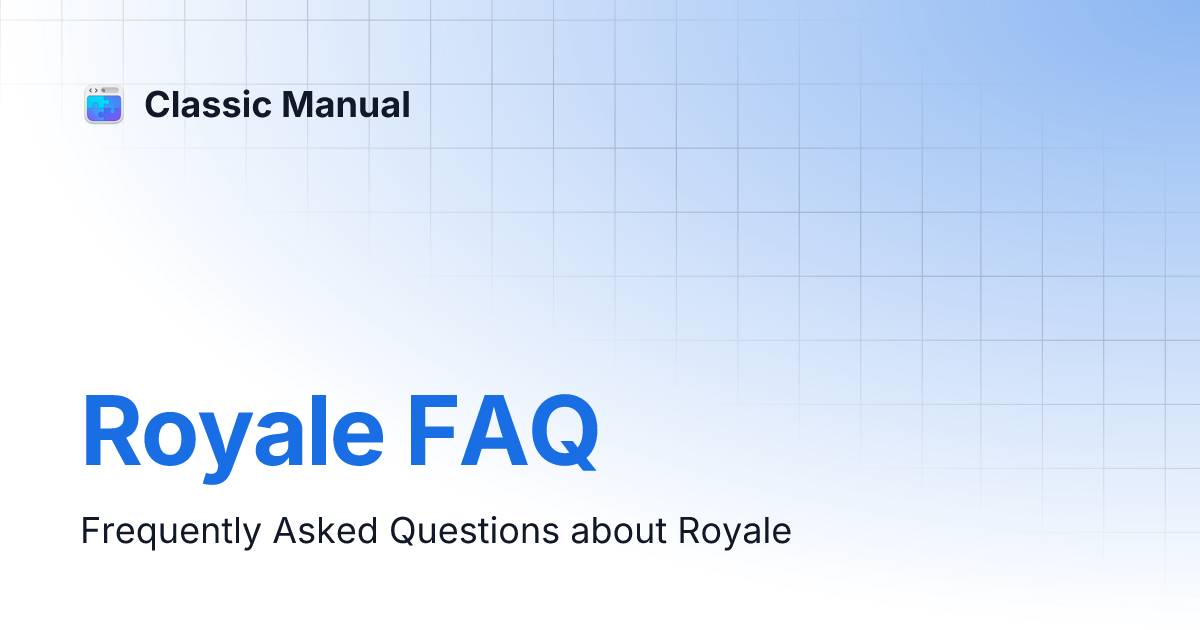 Classic Manual

Royale FAQ

Frequently Asked Questions about Royale